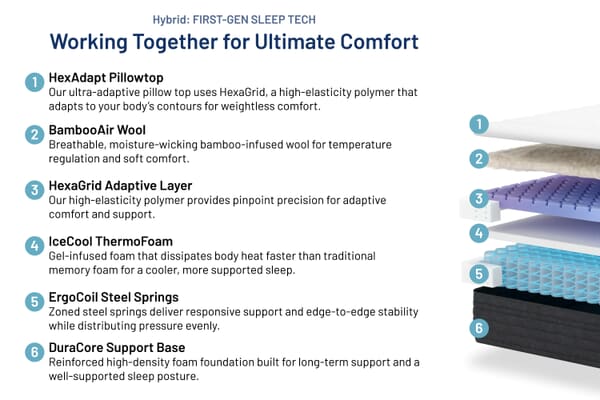 Hybrid: FIRST-GEN SLEEP TECH

Working Together for Ultimate Comfort

1 HexAdapt Pillowtop
Our ultra-adaptive pillow top uses HexaGrid, a high-elasticity polymer that adapts to your body's contours for weightless comfort.

2 BambooAir Wool
Breathable, moisture-wicking bamboo-infused wool for temperature regulation and soft comfort.

3 HexaGrid Adaptive Layer
Our high-elasticity polymer provides pinpoint precision for adaptive comfort and support.

4 IceCool ThermoFoam
Gel-infused foam that dissipates body heat faster than traditional memory foam for a cooler, more supported sleep.

5 ErgoCoil Steel Springs
Zoned steel springs deliver responsive support and edge-to-edge stability while distributing pressure evenly.

6 DuraCore Support Base
Reinforced high-density foam foundation built for long-term support and a well-supported sleep posture.

1
2
3
4
5
6